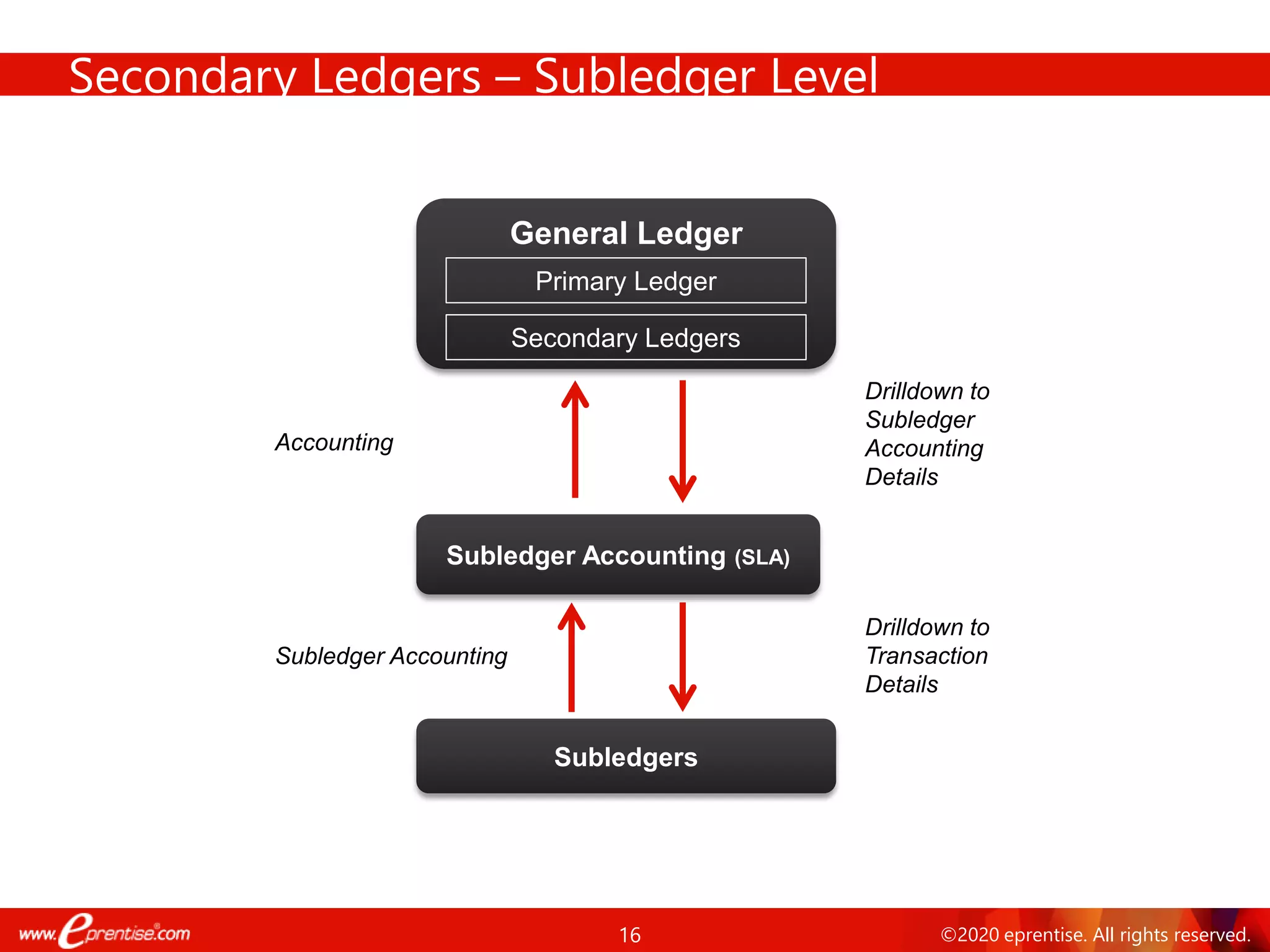 Secondary Ledgers – Subledger Level

General Ledger

Primary Ledger

Secondary Ledgers

Accounting

Drilldown to Subledger Accounting Details

Subledger Accounting (SLA)

Subledger Accounting

Drilldown to Transaction Details

Subledgers

www.eprentise.com

16

©2020 eprentise. All rights reserved.